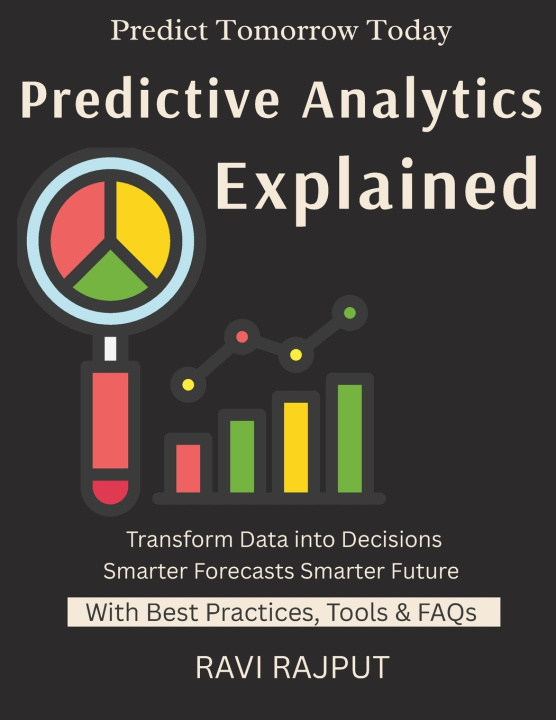 Predict Tomorrow Today

Predictive Analytics Explained

Transform Data into Decisions
Smarter Forecasts Smarter Future

With Best Practices, Tools & FAQs

RAVI RAJPUT